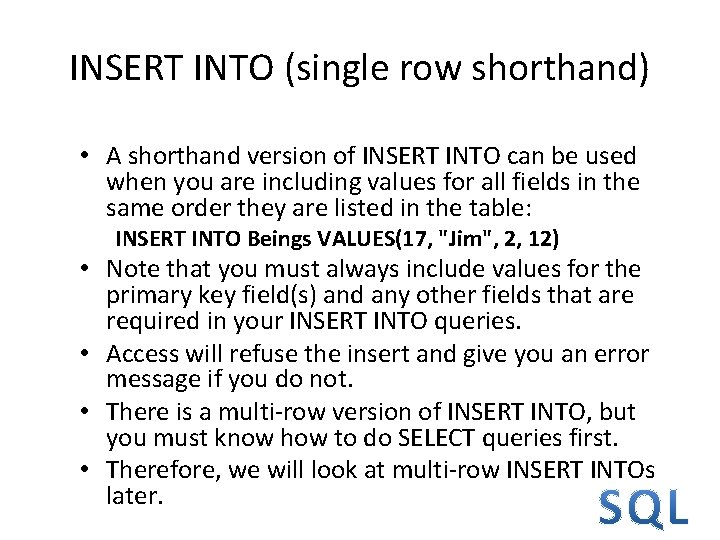 INSERT INTO (single row shorthand)

• A shorthand version of INSERT INTO can be used when you are including values for all fields in the same order they are listed in the table:

INSERT INTO Beings VALUES(17, "Jim", 2, 12)

• Note that you must always include values for the primary key field(s) and any other fields that are required in your INSERT INTO queries.
• Access will refuse the insert and give you an error message if you do not.
• There is a multi-row version of INSERT INTO, but you must know how to do SELECT queries first.
• Therefore, we will look at multi-row INSERT INTOs later.

SQL